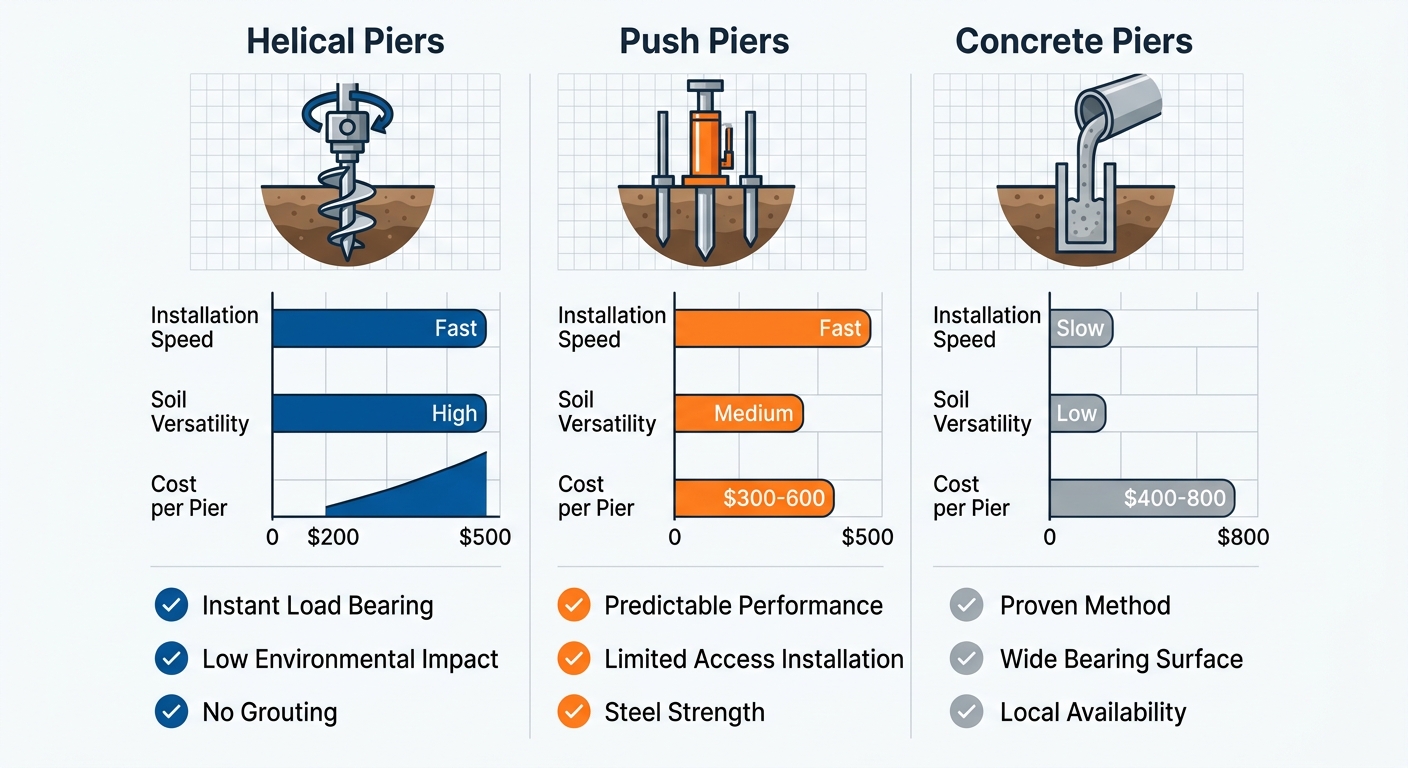 Helical Piers

Installation Speed
Fast
Soil Versatility
High
Cost per Pier
0 $200 $500

Instant Load Bearing
Low Environmental Impact
No Grouting

Push Piers

Installation Speed
Fast
Soil Versatility
Medium
Cost per Pier
$300-600
0 $500

Predictable Performance
Limited Access Installation
Steel Strength

Concrete Piers

Installation Speed
Slow
Soil Versatility
Low
Cost per Pier
$400-800
0 $800

Proven Method
Wide Bearing Surface
Local Availability